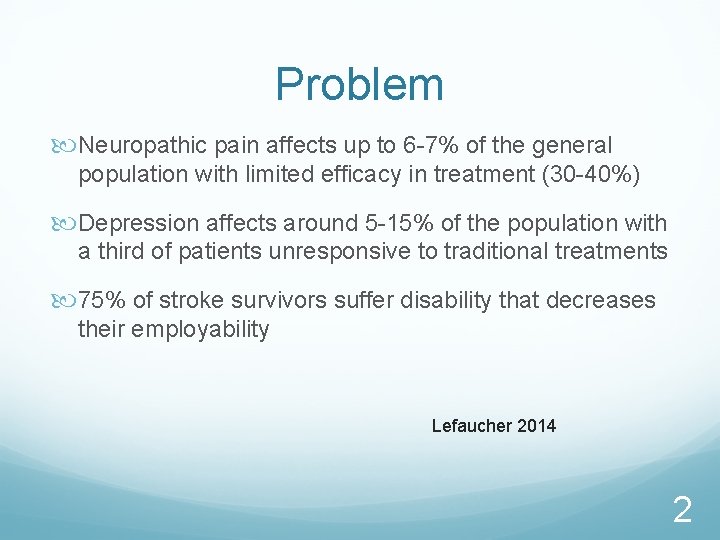 Problem

Neuropathic pain affects up to 6-7% of the general population with limited efficacy in treatment (30-40%)

Depression affects around 5-15% of the population with a third of patients unresponsive to traditional treatments

75% of stroke survivors suffer disability that decreases their employability

Lefaucher 2014

2